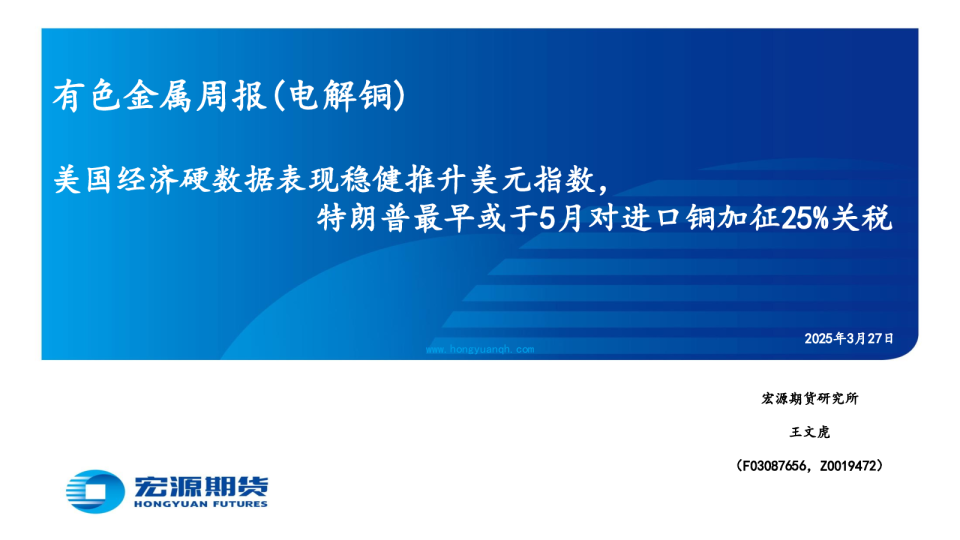 有色金属周报(电解铜)

美国经济硬数据表现稳健推升美元指数，
特朗普最早或于5月对进口铜加征25%关税

2025年3月27日

www.hongyuanqh.com

宏源期货研究所

王文虎

（F03087656，Z0019472）

宏源期货
HONGYUAN FUTURES